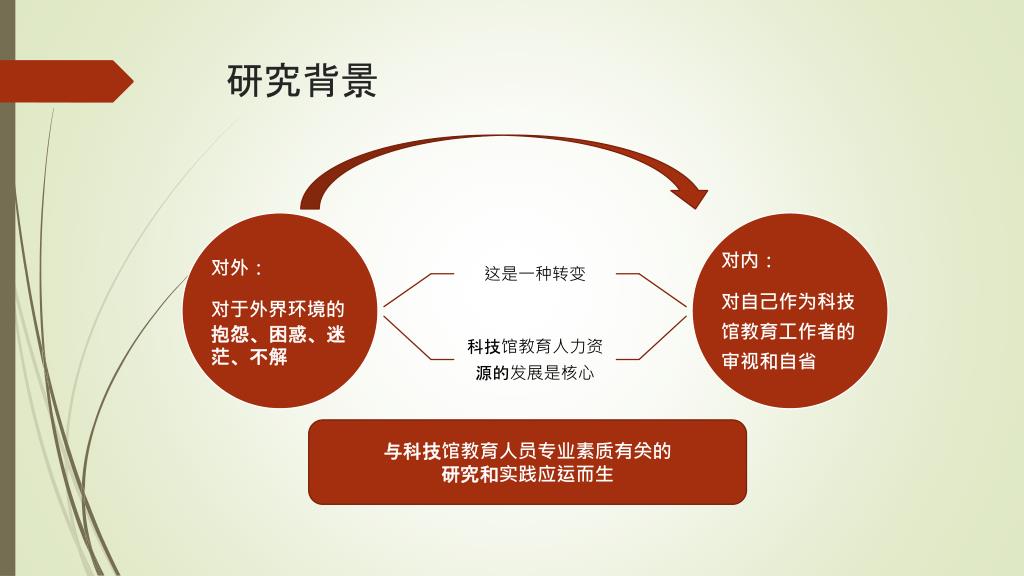 研究背景

对外：

对于外界环境的抱怨、困惑、迷茫、不解

这是一种转变

科技馆教育人力资源的发展是核心

对内：

对自己作为科技馆教育工作者的审视和自省

与科技馆教育人员专业素质有关的研究和实践应运而生